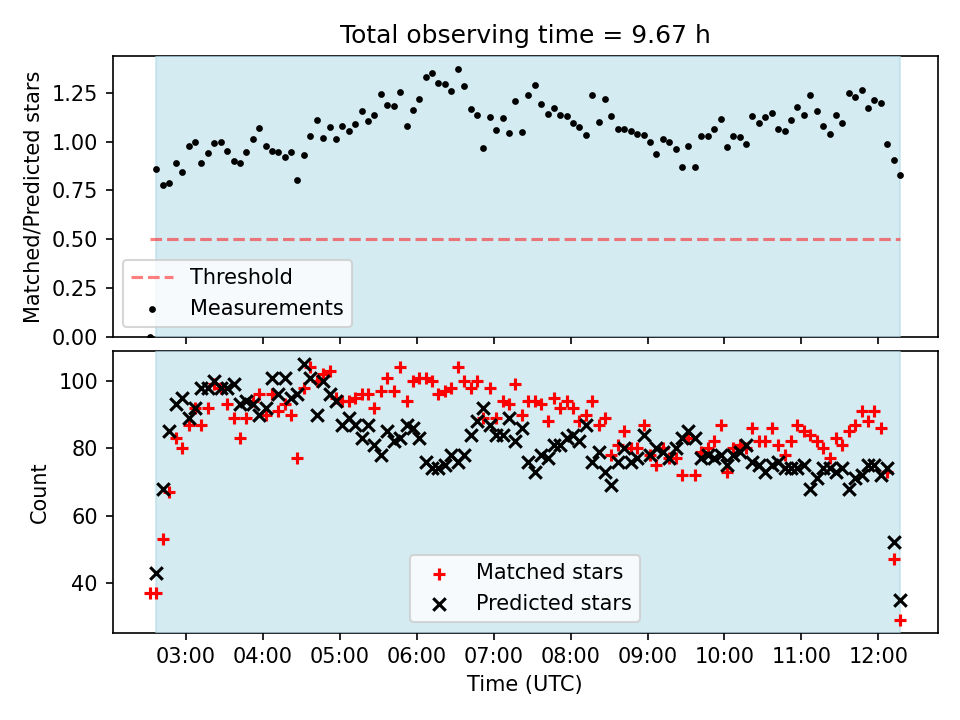 Total observing time = 9.67 h

Matched/Predicted stars

1.25
1.00
0.75
0.50
0.25
0.00

Threshold
Measurements

Count

100
80
60
40

Matched stars
Predicted stars

03:00
04:00
05:00
06:00
07:00
08:00
09:00
10:00
11:00
12:00

Time (UTC)